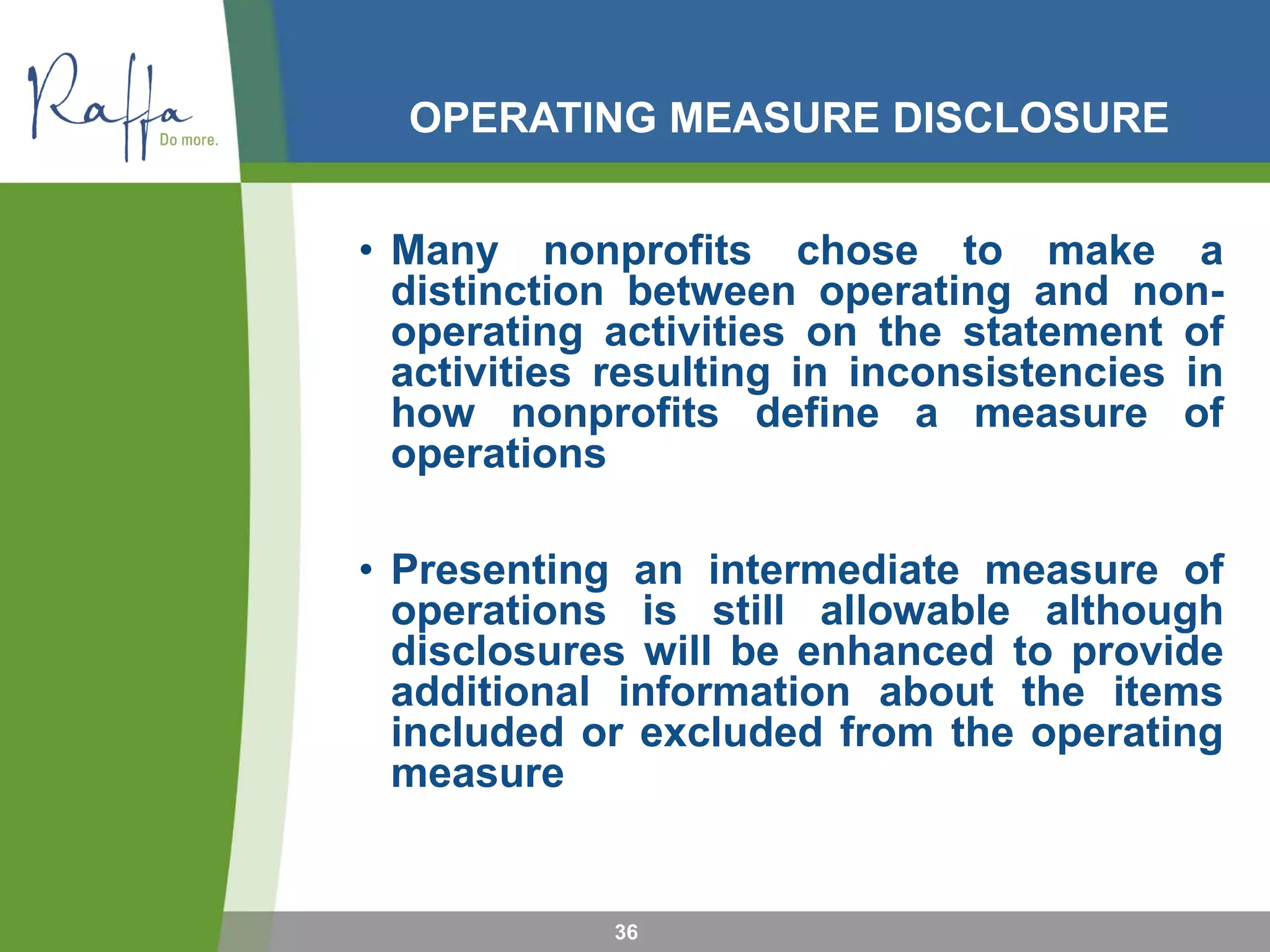 Raffa
Do more.

OPERATING MEASURE DISCLOSURE

• Many nonprofits chose to make a distinction between operating and non-operating activities on the statement of activities resulting in inconsistencies in how nonprofits define a measure of operations

• Presenting an intermediate measure of operations is still allowable although disclosures will be enhanced to provide additional information about the items included or excluded from the operating measure

36